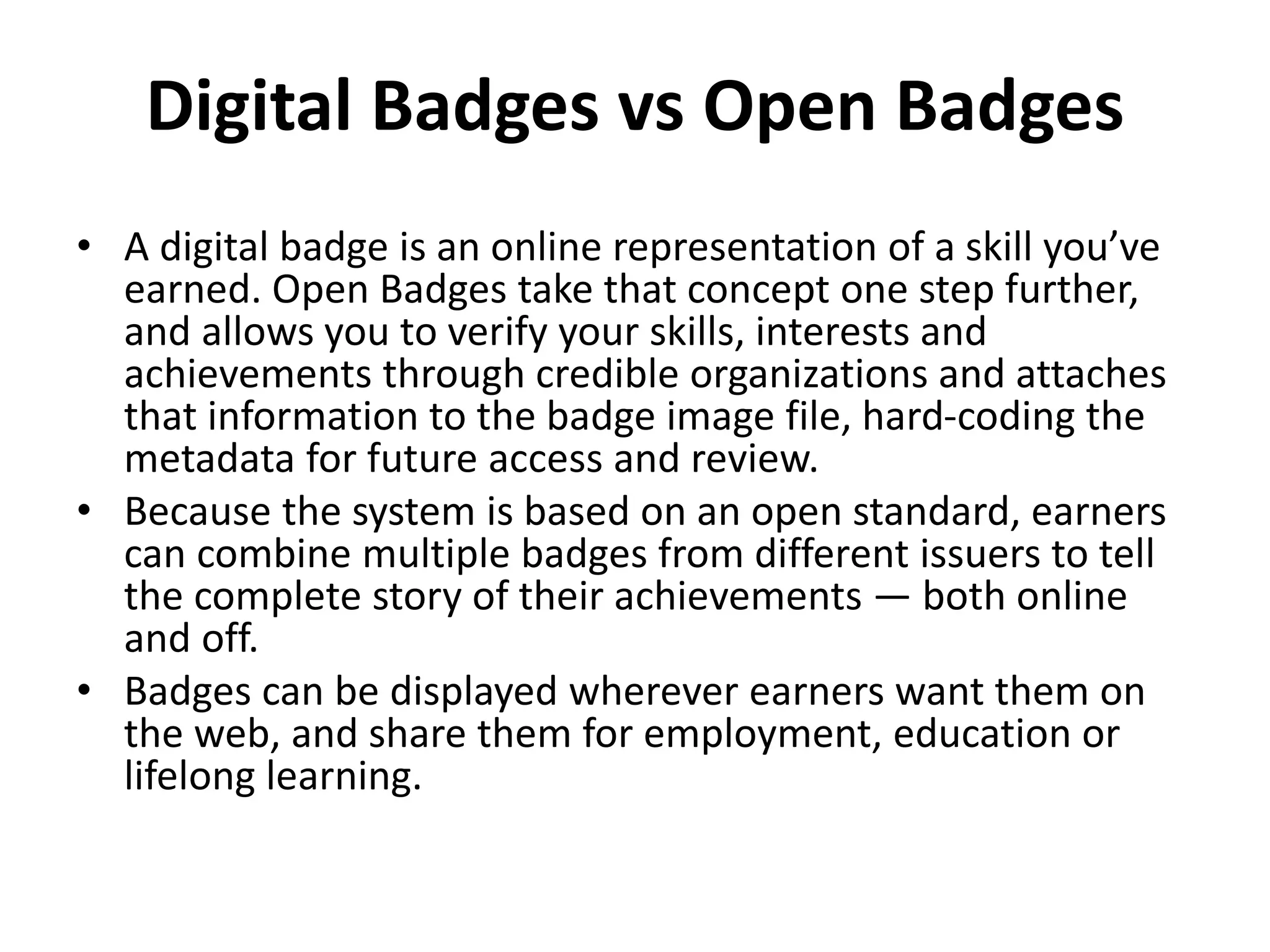 Digital Badges vs Open Badges

• A digital badge is an online representation of a skill you’ve earned. Open Badges take that concept one step further, and allows you to verify your skills, interests and achievements through credible organizations and attaches that information to the badge image file, hard-coding the metadata for future access and review.
• Because the system is based on an open standard, earners can combine multiple badges from different issuers to tell the complete story of their achievements — both online and off.
• Badges can be displayed wherever earners want them on the web, and share them for employment, education or lifelong learning.